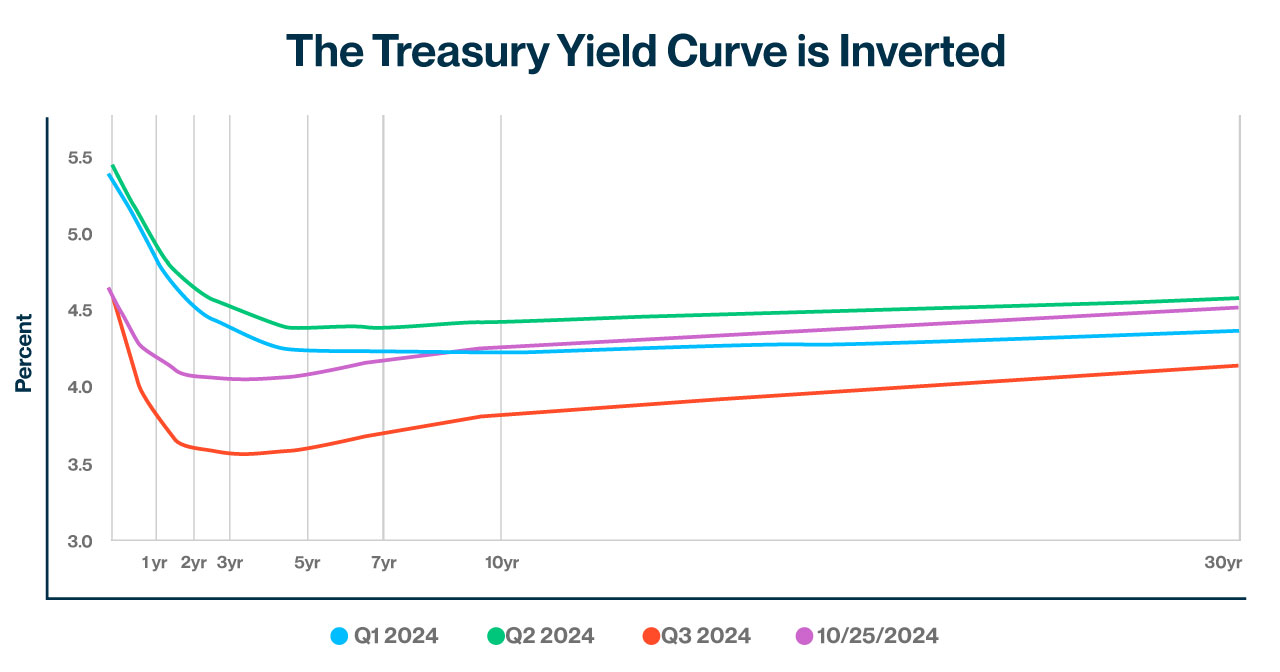 The Treasury Yield Curve is Inverted

Percent

5.5
5.0
4.5
4.0
3.5
3.0

1yr 2yr 3yr 5yr 7yr 10yr 30yr

Q1 2024 Q2 2024 Q3 2024 10/25/2024